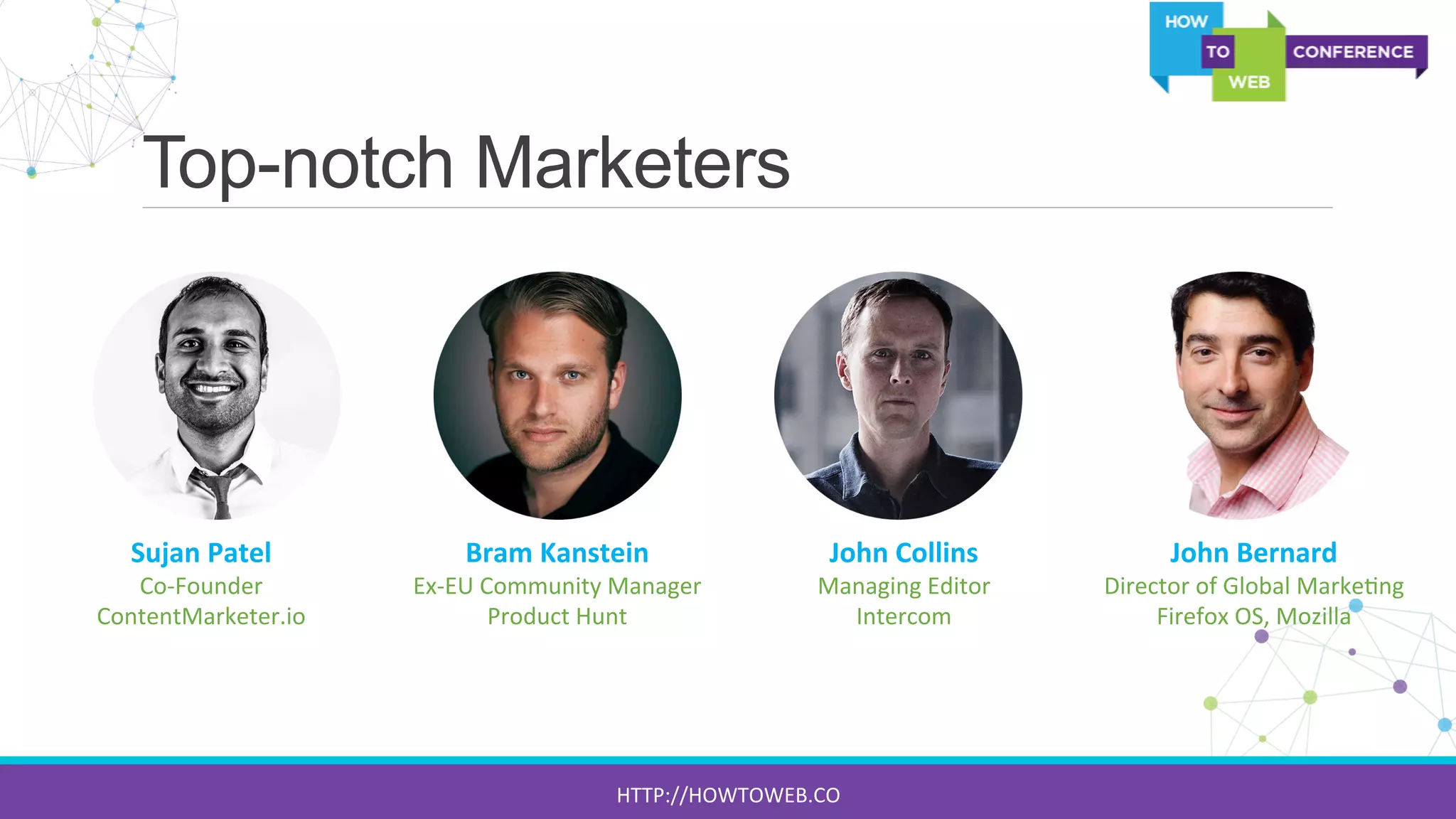 HOW TO WEB CONFERENCE

Top-notch Marketers

Sujan Patel
Co-Founder
ContentMarketer.io

Bram Kanstein
Ex-EU Community Manager
Product Hunt

John Collins
Managing Editor
Intercom

John Bernard
Director of Global Marketing
Firefox OS, Mozilla

HTTP://HOWTOWEB.CO